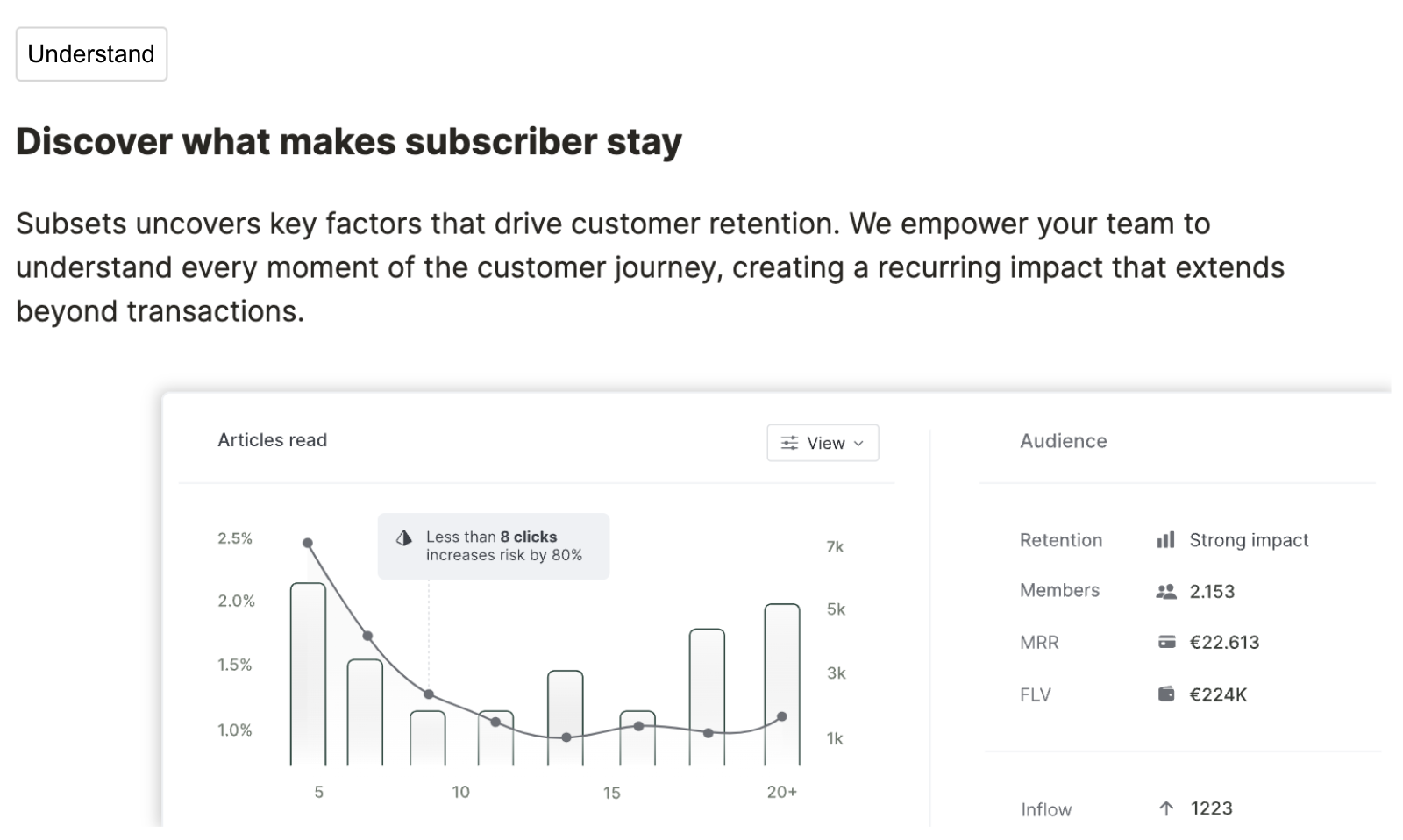 Understand

Discover what makes subscriber stay

Subsets uncovers key factors that drive customer retention. We empower your team to understand every moment of the customer journey, creating a recurring impact that extends beyond transactions.

Articles read

View

Less than 8 clicks increases risk by 80%

2.5%
2.0%
1.5%
1.0%

7k
5k
3k
1k

5
10
15
20+

Audience

Retention Strong impact
Members 2.153
MRR €22.613
FLV €224K

Inflow 1223